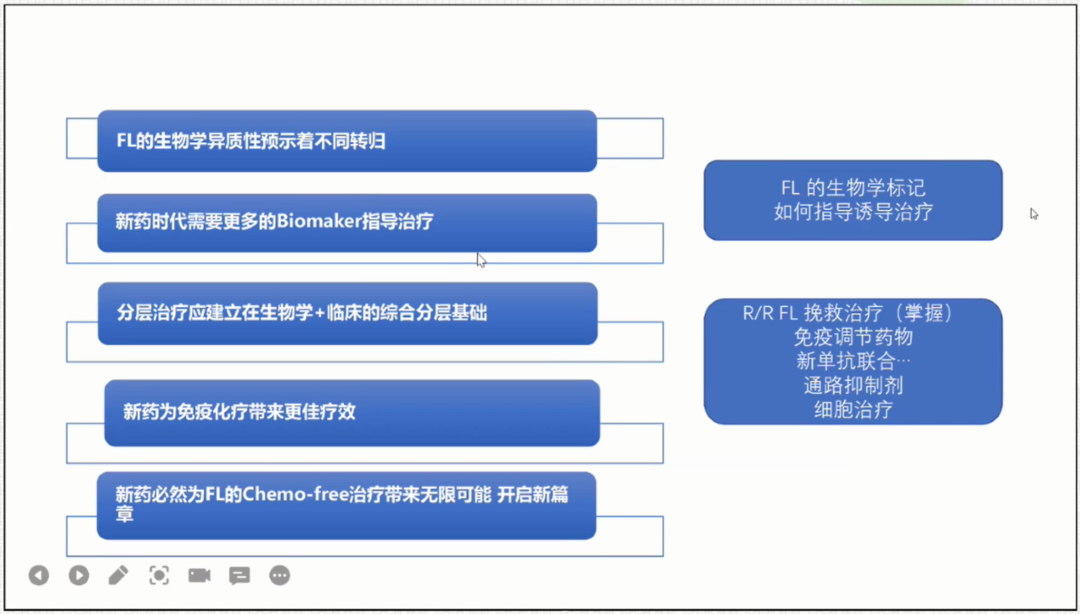 FL的生物学异质性预示着不同转归

新药时代需要更多的Biomaker指导治疗

分层治疗应建立在生物学+临床的综合分层基础

新药为免疫化疗带来更佳疗效

新药必然为FL的Chemo-free治疗带来无限可能 开启新篇章

FL 的生物学标记
如何指导诱导治疗

R/R FL 挽救治疗（掌握）
免疫调节药物
新单抗联合…
通路抑制剂
细胞治疗